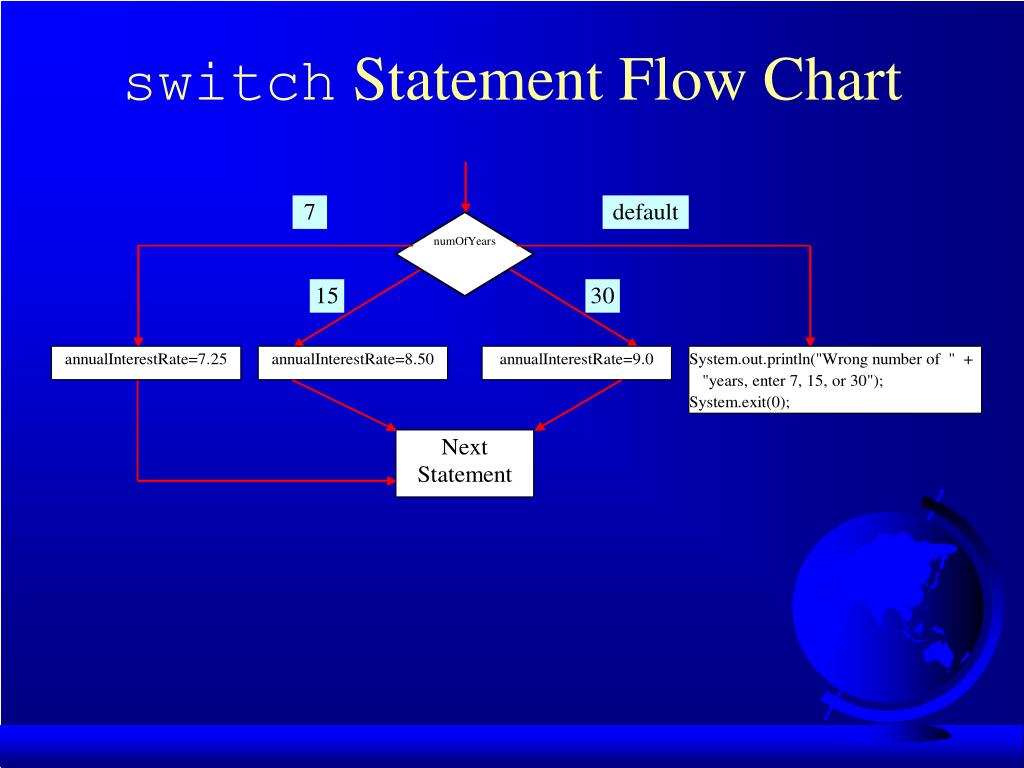 switch Statement Flow Chart

7

default

numOfYears

15

30

annualInterestRate=7.25

annualInterestRate=8.50

annualInterestRate=9.0

System.out.println("Wrong number of " +
"years, enter 7, 15, or 30");
System.exit(0);

Next Statement